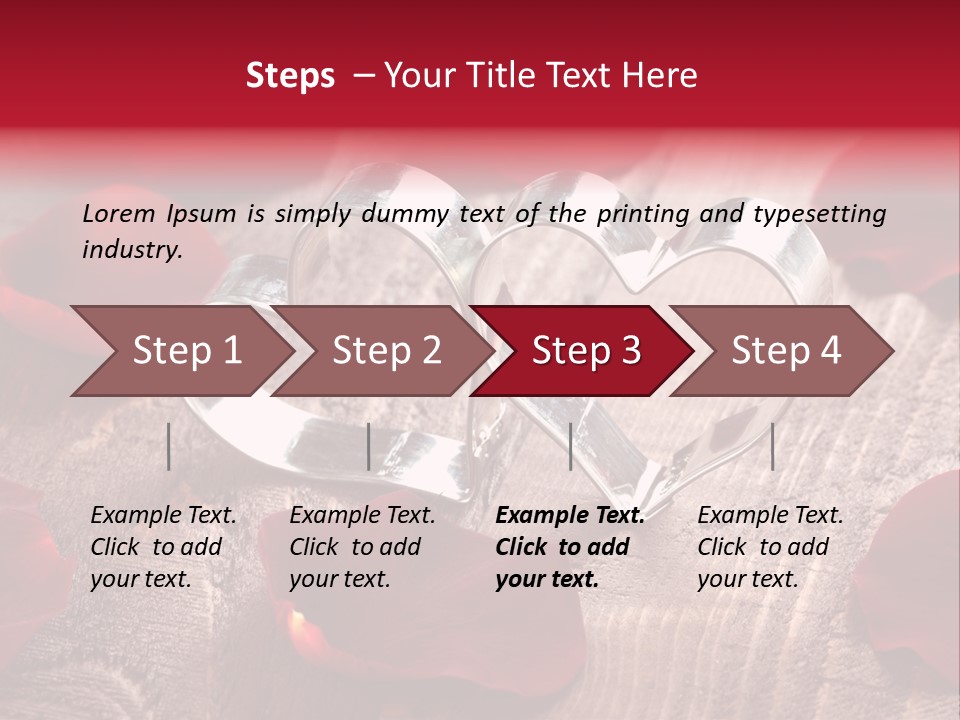 Steps – Your Title Text Here

Lorem Ipsum is simply dummy text of the printing and typesetting industry.

Step 1

Step 2

Step 3

Step 4

Example Text. Click to add your text.

Example Text. Click to add your text.

Example Text. Click to add your text.

Example Text. Click to add your text.